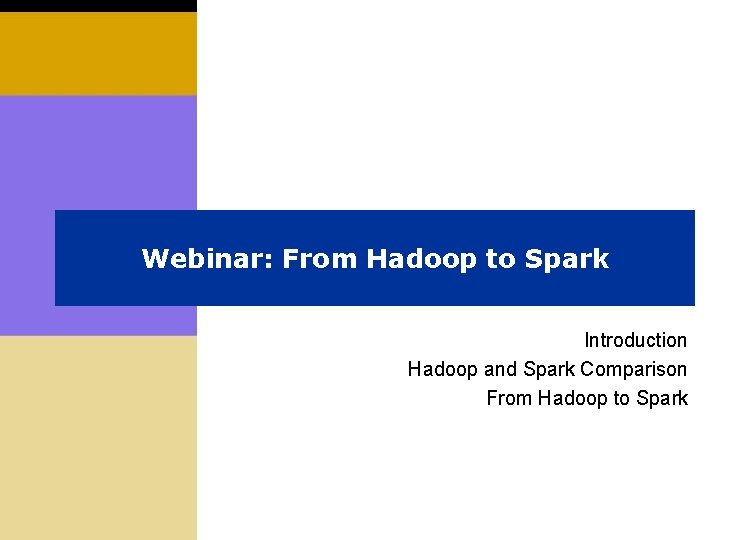 Webinar: From Hadoop to Spark

Introduction
Hadoop and Spark Comparison
From Hadoop to Spark